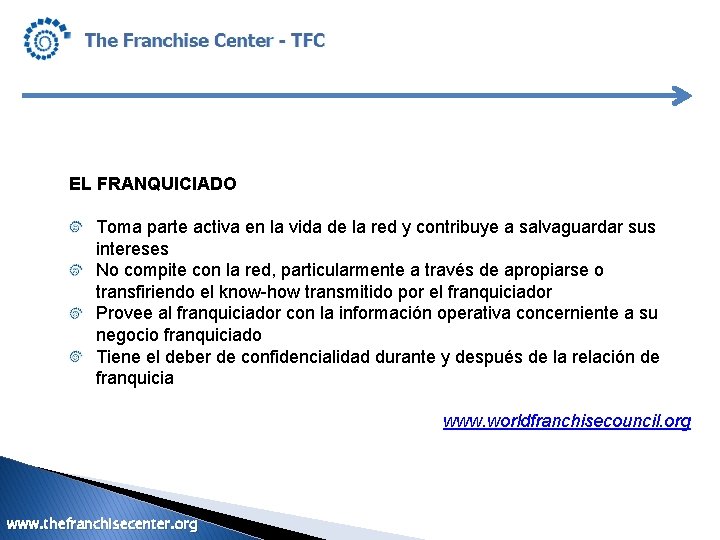 The Franchise Center - TFC

EL FRANQUICIADO

Toma parte activa en la vida de la red y contribuye a salvaguardar sus intereses
No compite con la red, particularmente a través de apropiarse o transfiriendo el know-how transmitido por el franquiciador
Provee al franquiciador con la información operativa concerniente a su negocio franquiciado
Tiene el deber de confidencialidad durante y después de la relación de franquicia

www.worldfranchisecouncil.org

www.thefranchisecenter.org